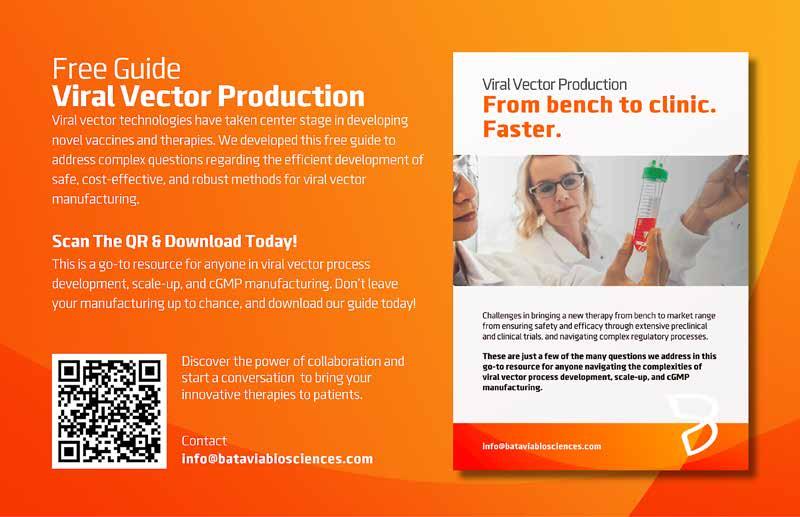 Free Guide
Viral Vector Production

Viral vector technologies have taken center stage in developing novel vaccines and therapies. We developed this free guide to address complex questions regarding the efficient development of safe, cost-effective, and robust methods for viral vector manufacturing.

Scan The QR & Download Today!

This is a go-to resource for anyone in viral vector process development, scale-up, and cGMP manufacturing. Don't leave your manufacturing up to chance, and download our guide today!

Discover the power of collaboration and start a conversation to bring your innovative therapies to patients.

Contact
info@bataviabiosciences.com

Viral Vector Production
From bench to clinic. Faster.

Challenges in bringing a new therapy from bench to market range from ensuring safety and efficacy through extensive preclinical and clinical trials, and navigating complex regulatory processes.

These are just a few of the many questions we address in this go-to resource for anyone navigating the complexities of viral vector process development, scale-up, and cGMP manufacturing.

info@bataviabiosciences.com